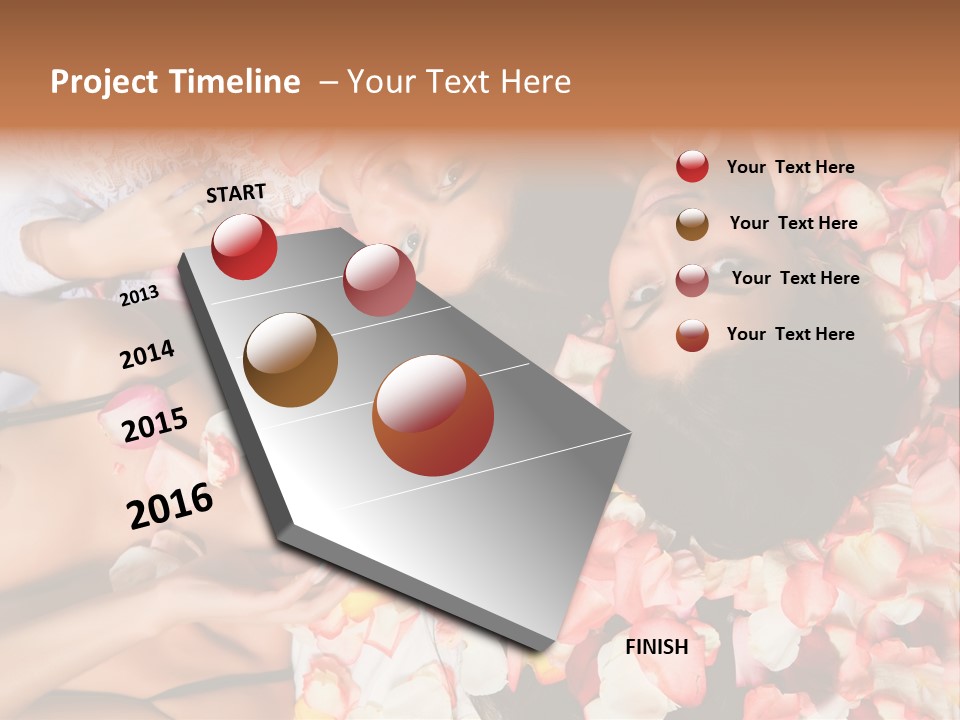 Project Timeline – Your Text Here

START

2013

2014

2015

2016

FINISH

Your Text Here

Your Text Here

Your Text Here

Your Text Here